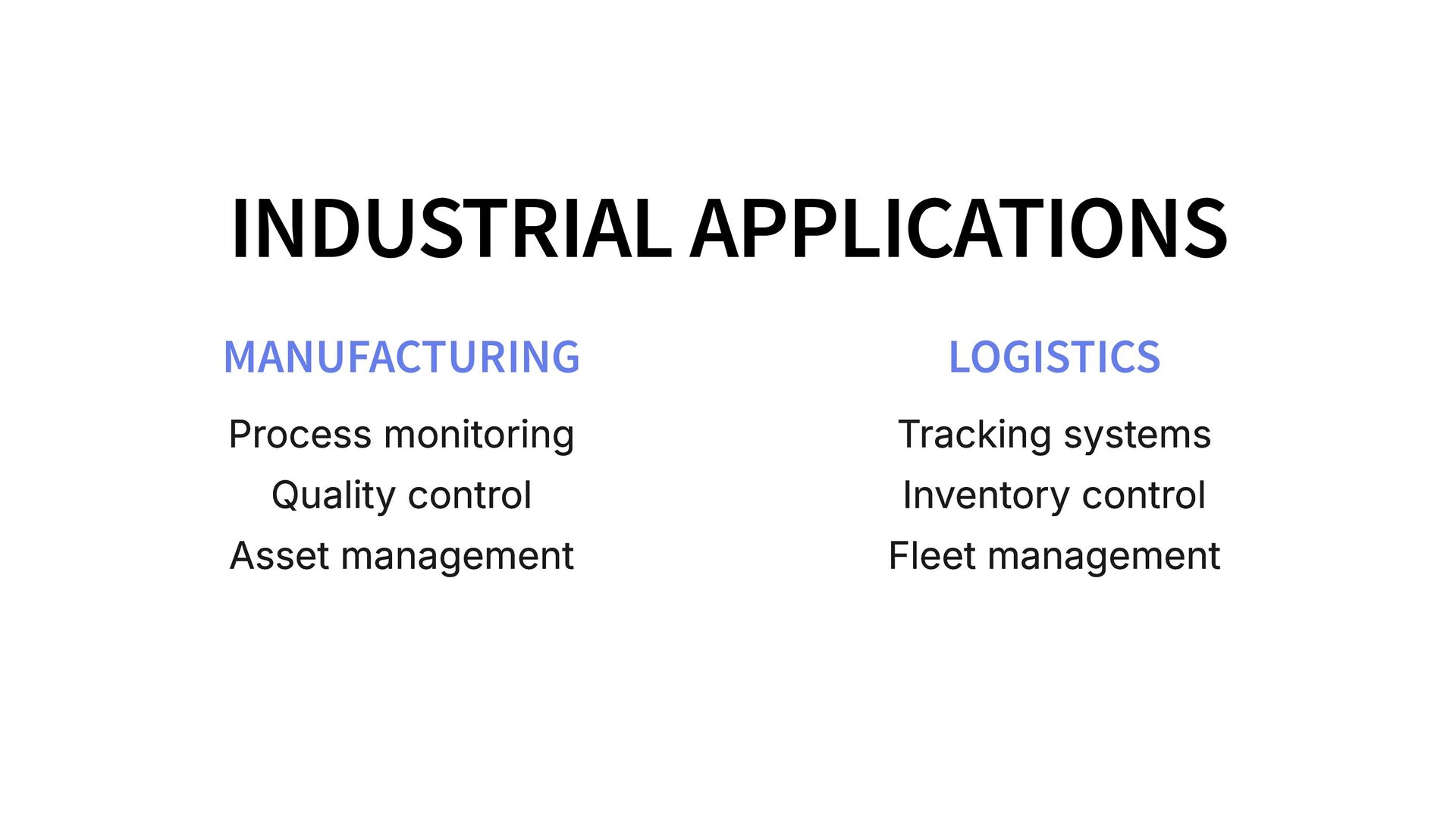 INDUSTRIAL APPLICATIONS

MANUFACTURING

Process monitoring

Quality control

Asset management

LOGISTICS

Tracking systems

Inventory control

Fleet management